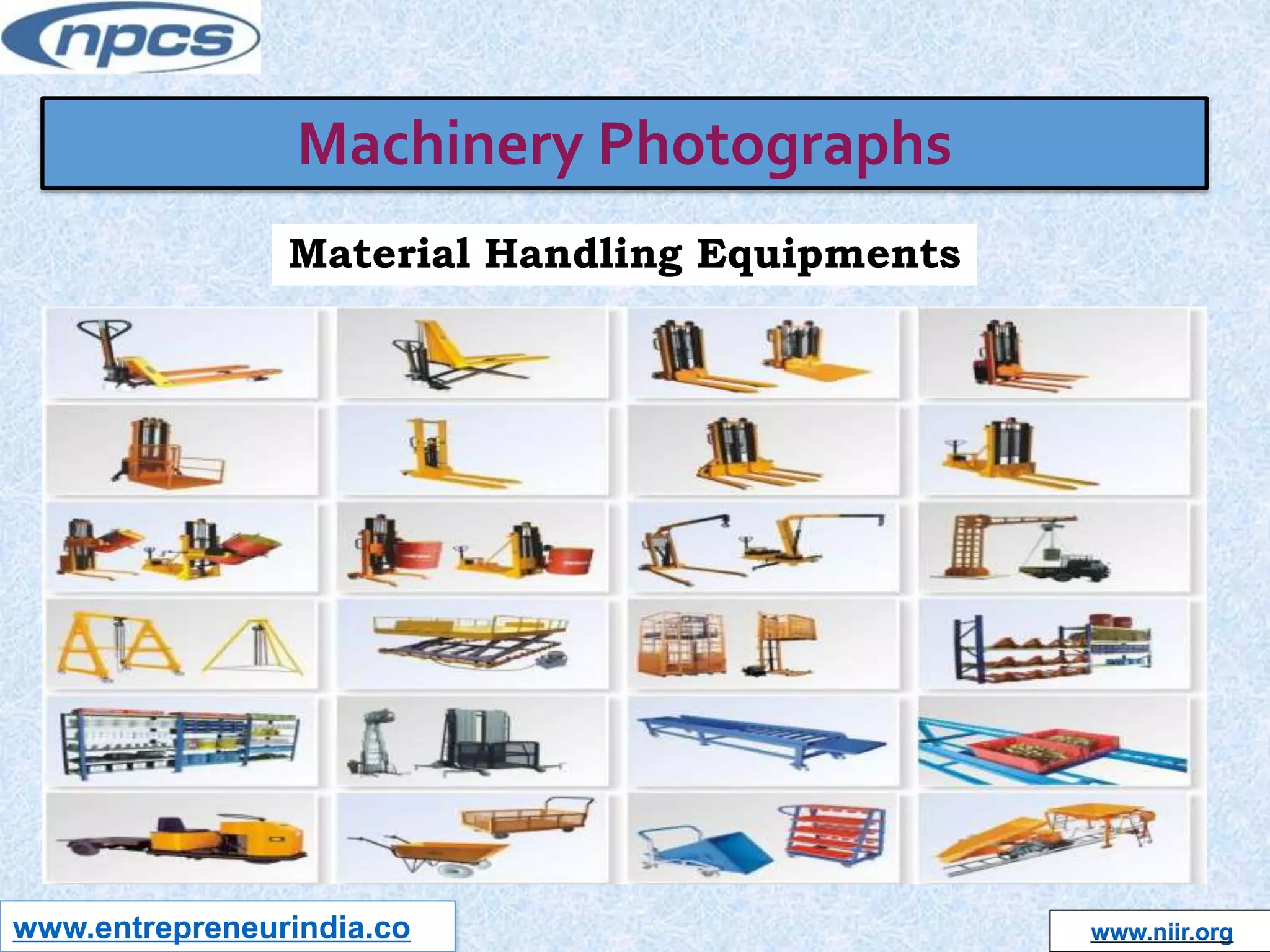 npcs

Machinery Photographs

Material Handling Equipments

www.entrepreneurindia.co

www.niir.org